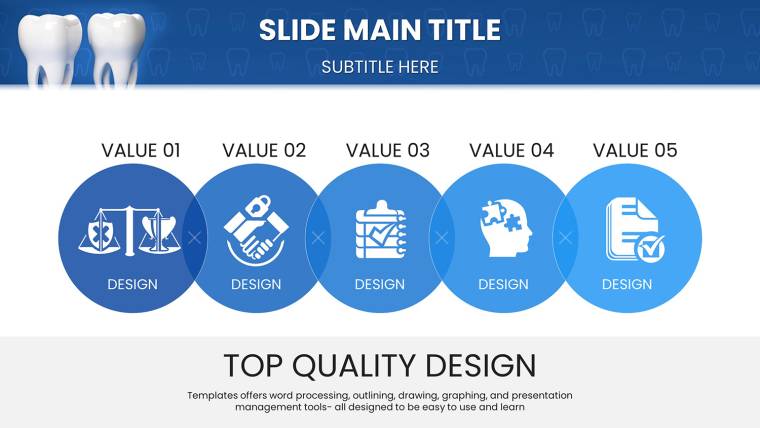 SLIDE MAIN TITLE

SUBTITLE HERE

VALUE 01

DESIGN

VALUE 02

DESIGN

VALUE 03

DESIGN

VALUE 04

DESIGN

VALUE 05

DESIGN

TOP QUALITY DESIGN

Templates offers word processing, outlining, drawing, graphing, and presentation management tools- all designed to be easy to use and learn